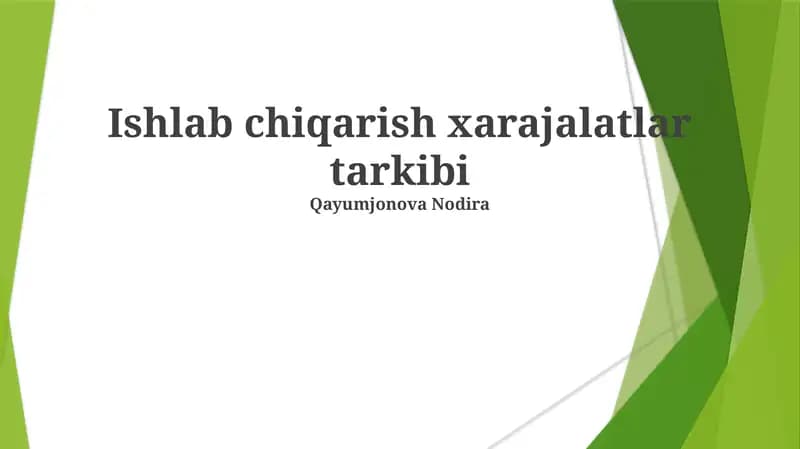 Ishlab chiqarish xarajalatlar tarkibi
Qayumjonova Nodira